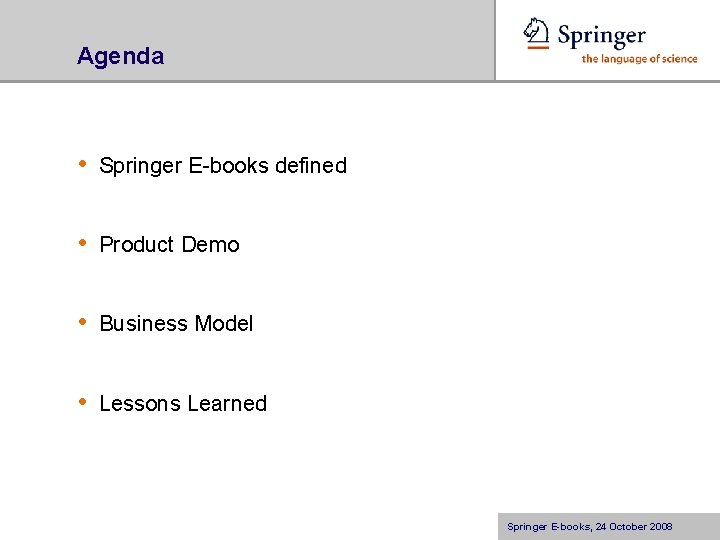 Agenda

Springer
the language of science

• Springer E-books defined

• Product Demo

• Business Model

• Lessons Learned

Springer E-books, 24 October 2008